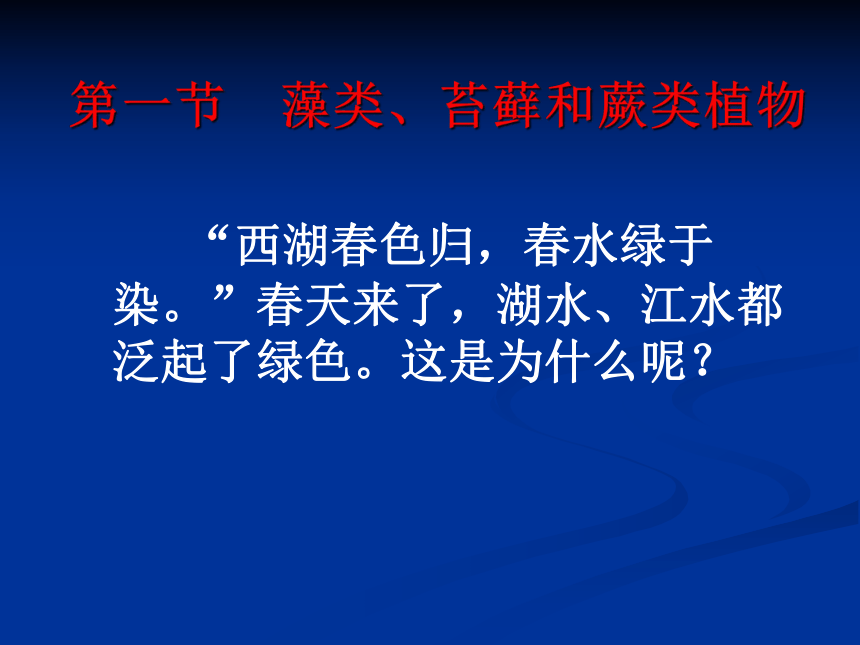 第一节　藻类、苔藓和蕨类植物

“西湖春色归，春水绿于染。”春天来了，湖水、江水都泛起了绿色。这是为什么呢？